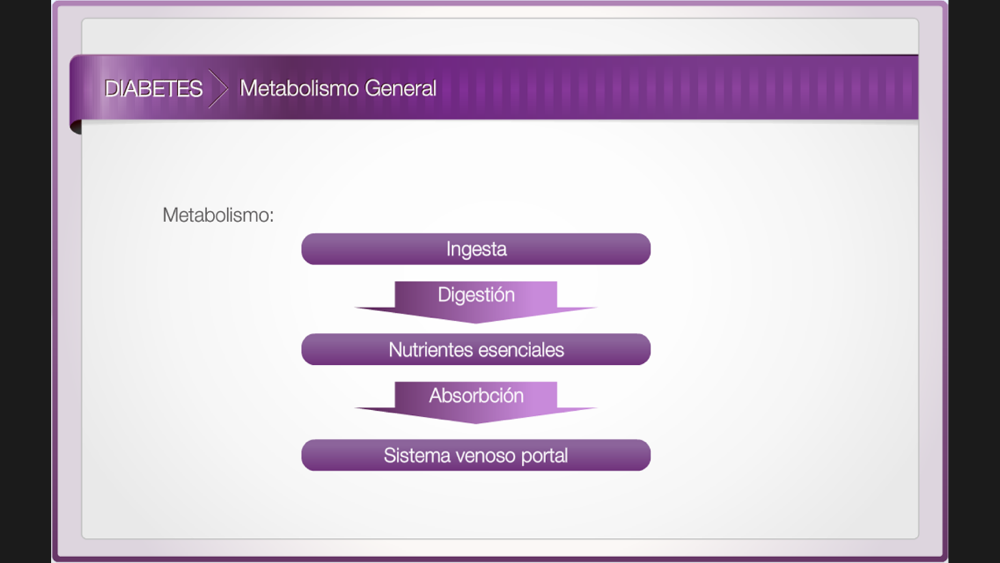 DIABETES Metabolismo General

Metabolismo:

Ingesta

Digestión

Nutrientes esenciales

Absorbción

Sistema venoso portal